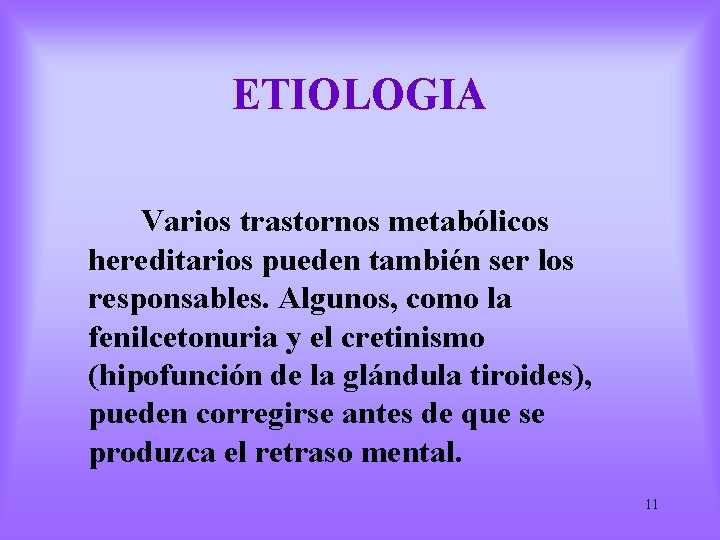 ETIOLOGIA

Varios trastornos metabólicos hereditarios pueden también ser los responsables. Algunos, como la fenilcetonuria y el cretinismo (hipofunción de la glándula tiroides), pueden corregirse antes de que se produzca el retraso mental.

11